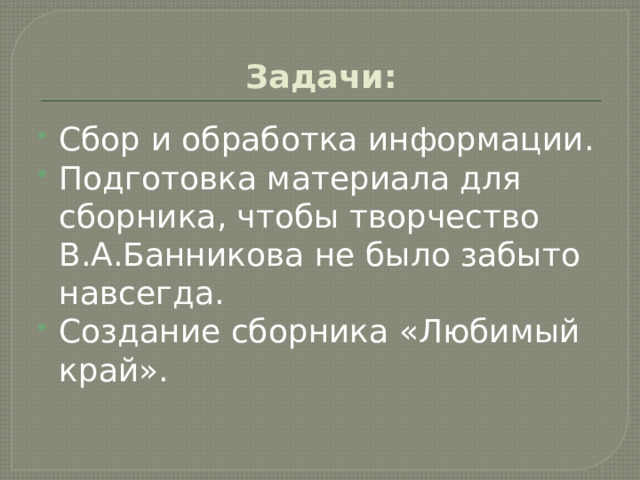 Задачи:

- Сбор и обработка информации.
- Подготовка материала для сборника, чтобы творчество В.А.Банникова не было забыто навсегда.
- Создание сборника «Любимый край».